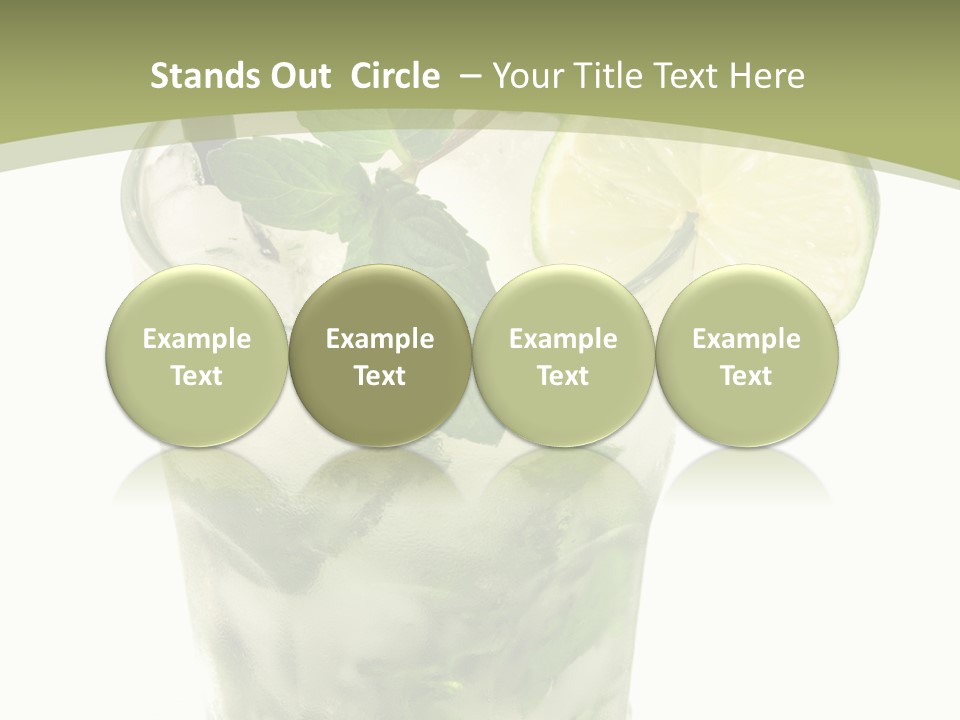 Stands Out Circle – Your Title Text Here

Example Text

Example Text

Example Text

Example Text